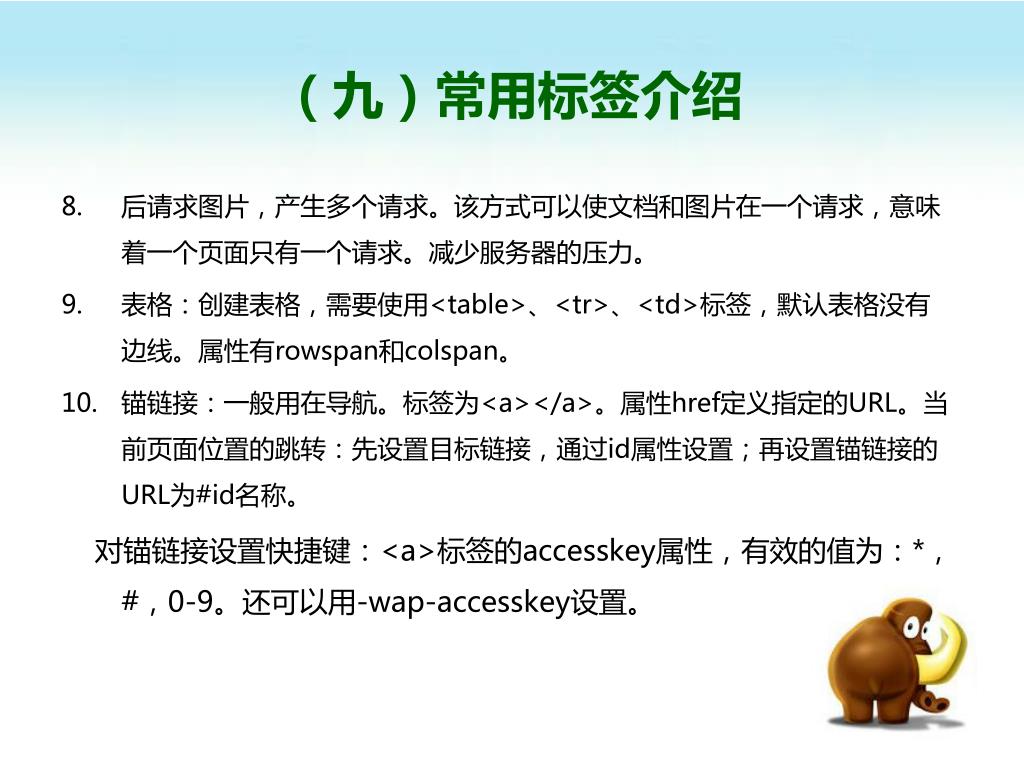 （九）常用标签介绍

8. 后请求图片，产生多个请求。该方式可以使文档和图片在一个请求，意味着一个页面只有一个请求。减少服务器的压力。

9. 表格：创建表格，需要使用<table>、<tr>、<td>标签，默认表格没有边线。属性有rowspan和colspan。

10. 锚链接：一般用在导航。标签为<a></a>。属性href定义指定的URL。当前页面位置的跳转：先设置目标链接，通过id属性设置；再设置锚链接的URL为#id名称。

对锚链接设置快捷键：<a>标签的accesskey属性，有效的值为：*，#，0-9。还可以用-wap-accesskey设置。